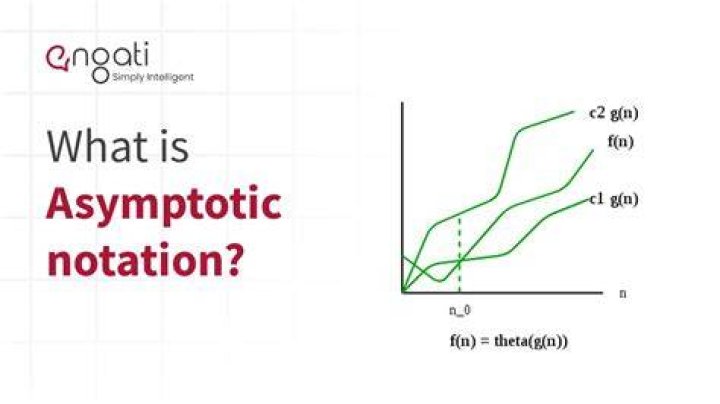 engati
Simply Intelligent

What is Asymptotic notation?

c2 g(n)
f(n)
c1 g(n)
n
n_0
f(n) = theta(g(n))